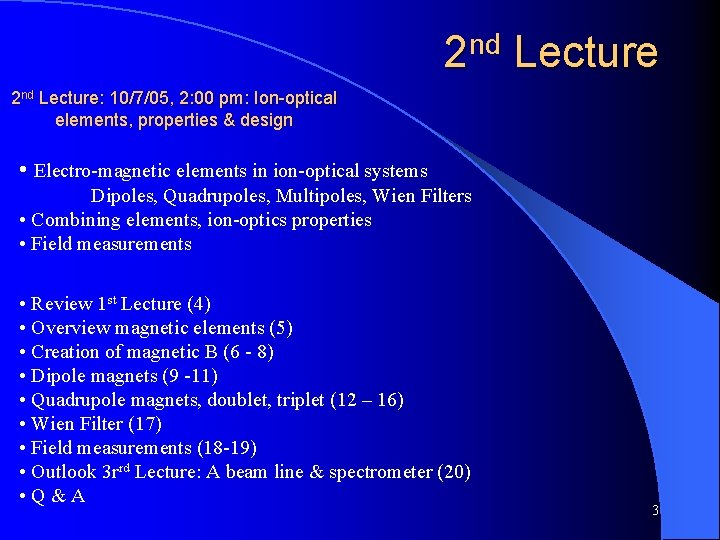 2nd Lecture

2nd Lecture: 10/7/05, 2:00 pm: Ion-optical elements, properties & design

• Electro-magnetic elements in ion-optical systems
Dipoles, Quadrupoles, Multipoles, Wien Filters
• Combining elements, ion-optics properties
• Field measurements

• Review 1st Lecture (4)
• Overview magnetic elements (5)
• Creation of magnetic B (6 - 8)
• Dipole magnets (9 -11)
• Quadrupole magnets, doublet, triplet (12 – 16)
• Wien Filter (17)
• Field measurements (18-19)
• Outlook 3rrd Lecture: A beam line & spectrometer (20)
• Q & A

3